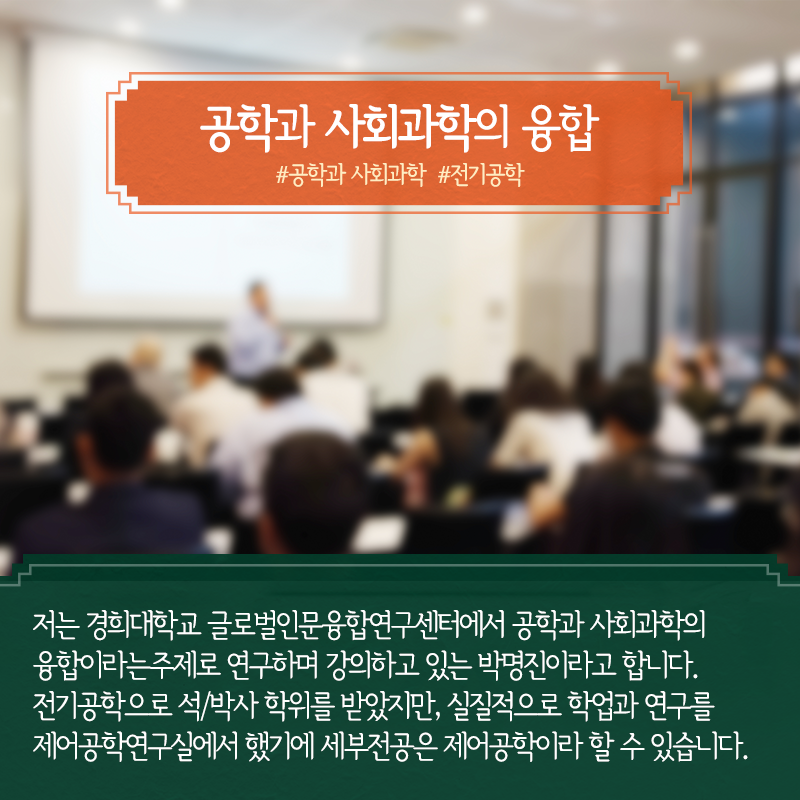 공학과 사회과학의 융합
#공학과 사회과학 #전기공학

저는 경희대학교 글로벌인문융합연구센터에서 공학과 사회과학의 융합이라는주제로 연구하며 강의하고 있는 박명진이라고 합니다. 전기공학으로 석/박사 학위를 받았지만, 실질적으로 학업과 연구를 제어공학연구실에서 했기에 세부전공은 제어공학이라 할 수 있습니다.